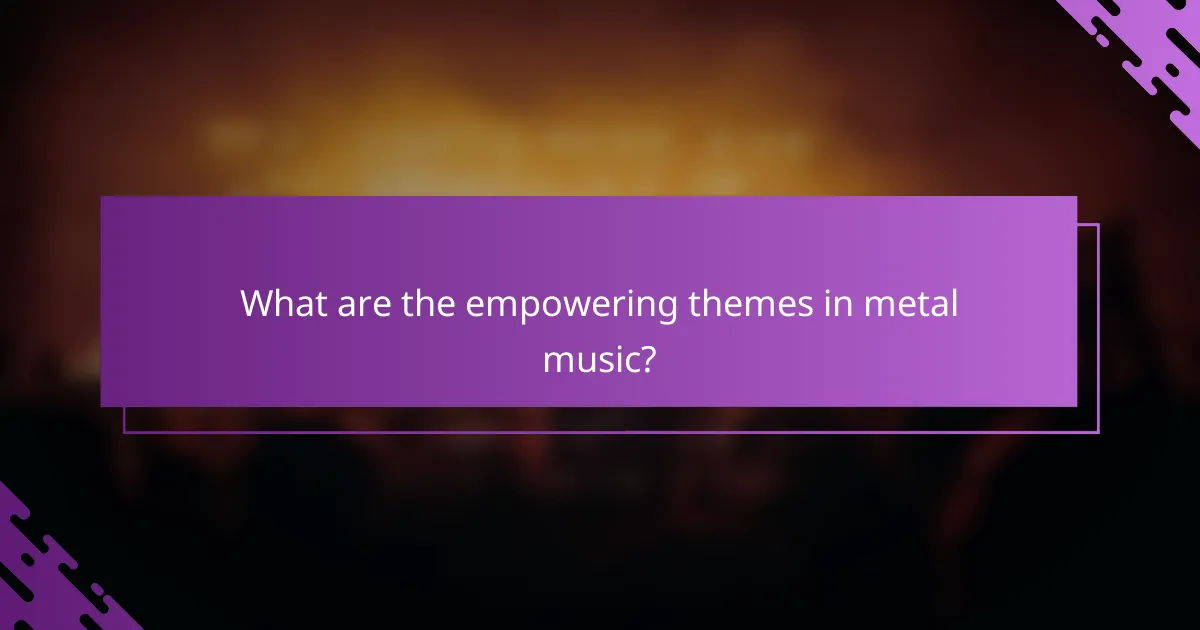 What are the empowering themes in metal music?